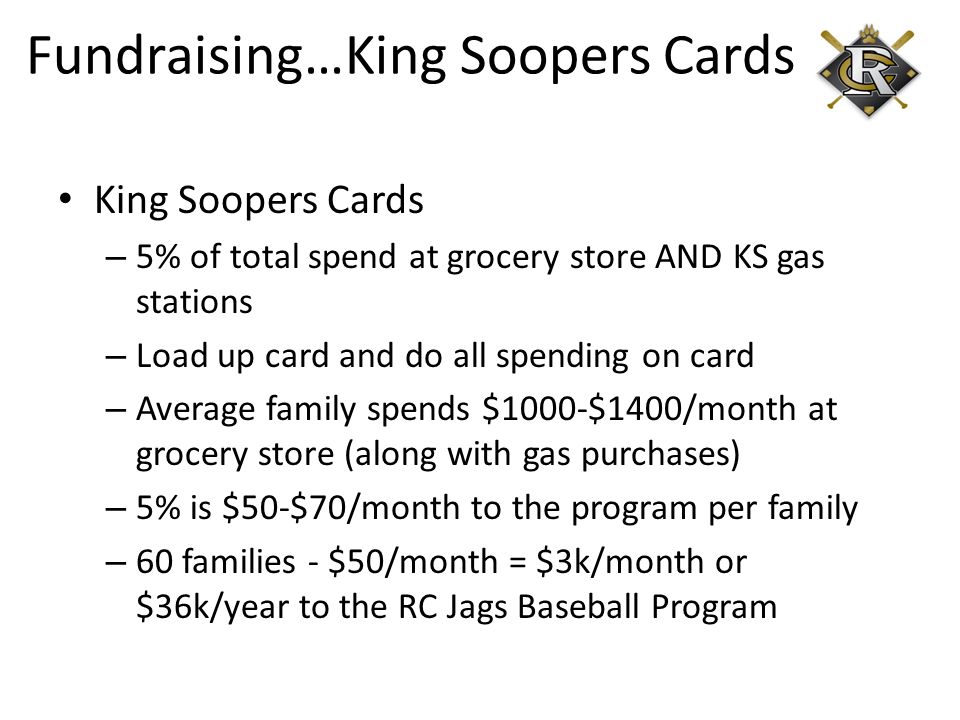 Fundraising…King Soopers Cards

RC

• King Soopers Cards
– 5% of total spend at grocery store AND KS gas stations
– Load up card and do all spending on card
– Average family spends \$1000-\$1400/month at grocery store (along with gas purchases)
– 5% is \$50-\$70/month to the program per family
– 60 families - \$50/month = \$3k/month or \$36k/year to the RC Jags Baseball Program